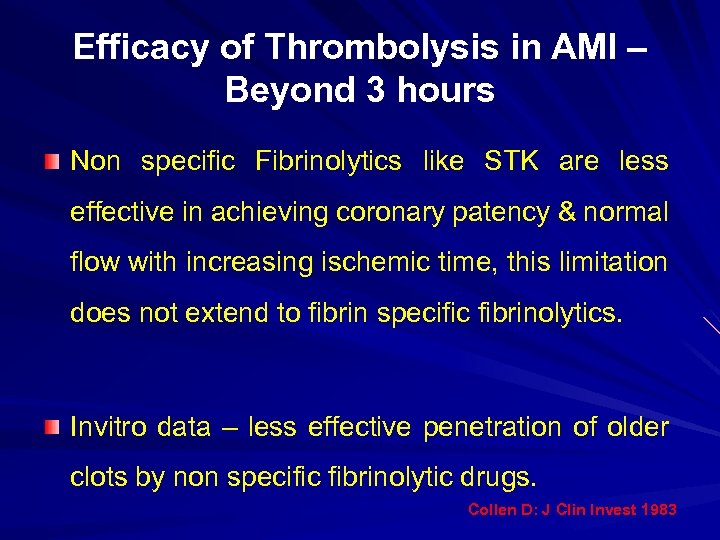 Efficacy of Thrombolysis in AMI – Beyond 3 hours

Non specific Fibrinolytics like STK are less effective in achieving coronary patency & normal flow with increasing ischemic time, this limitation does not extend to fibrin specific fibrinolytics.

Invitro data – less effective penetration of older clots by non specific fibrinolytic drugs.

Collen D: J Clin Invest 1983